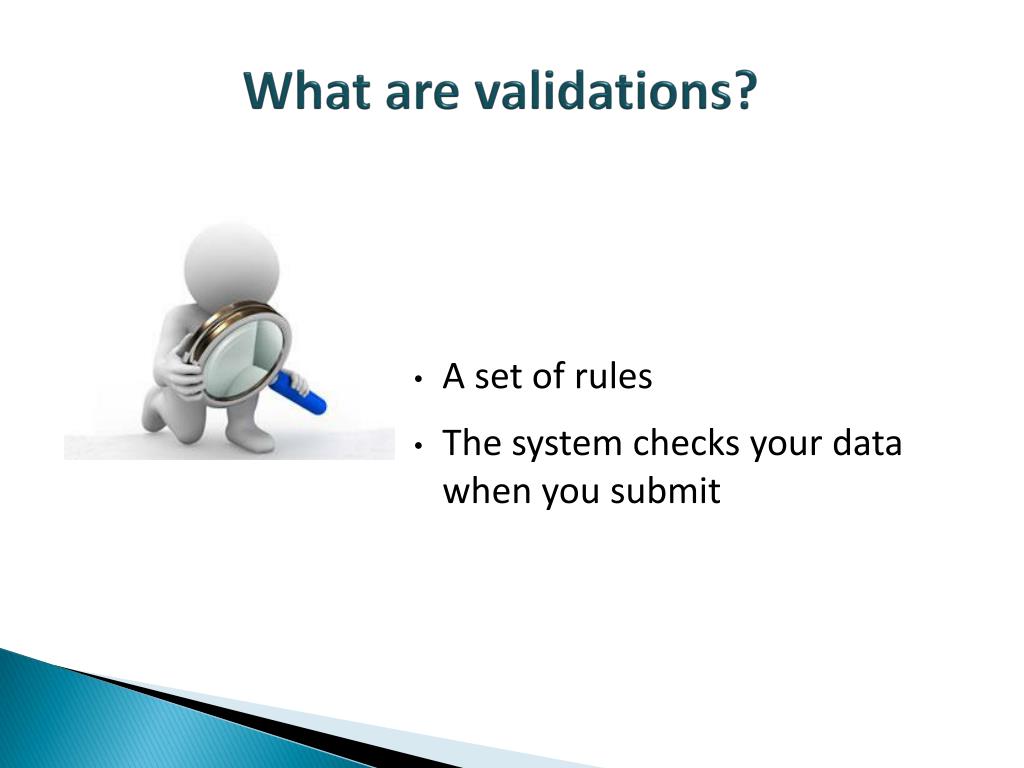 What are validations?

• A set of rules

• The system checks your data when you submit